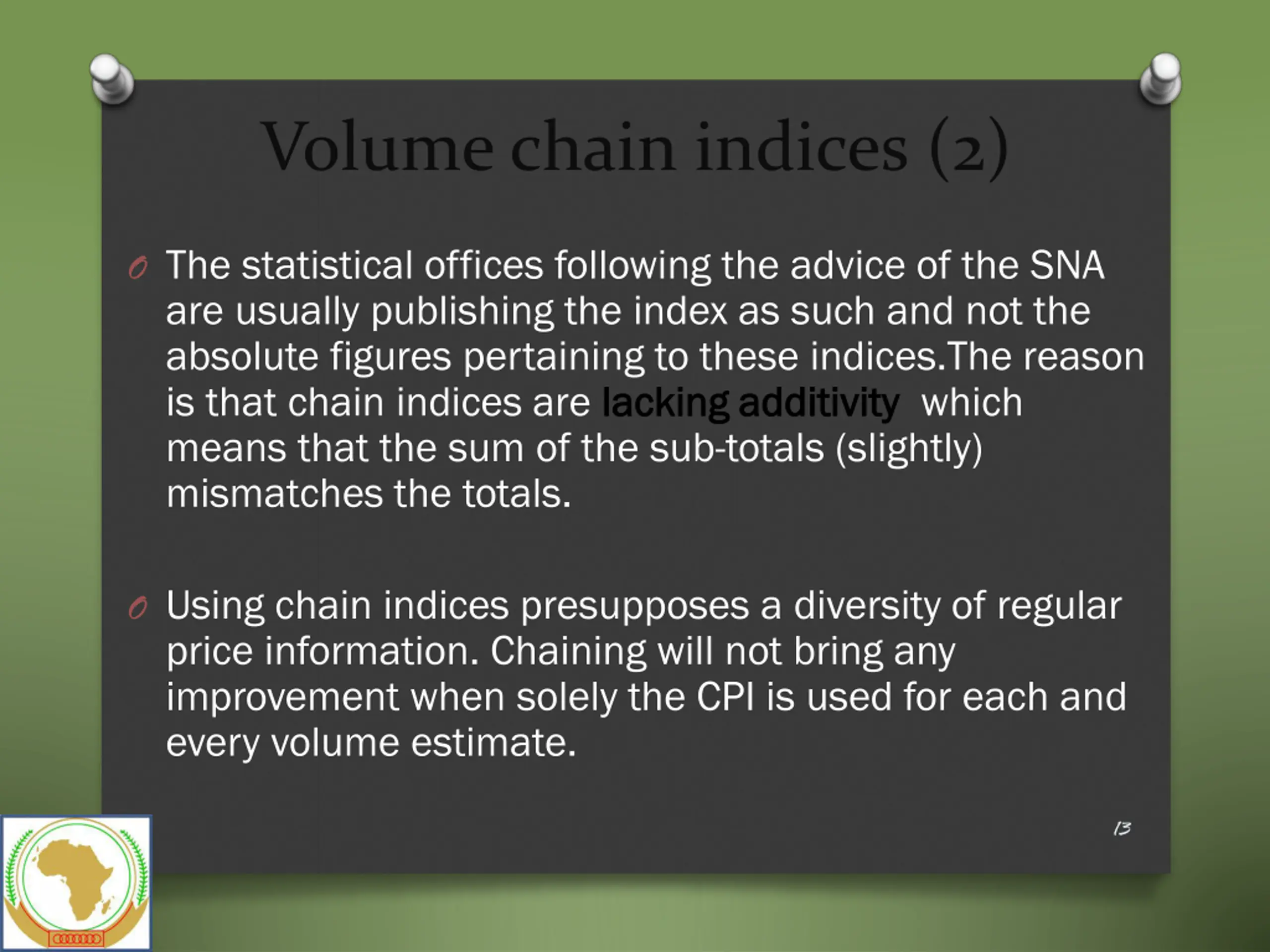 Volume chain indices (2)

The statistical offices following the advice of the SNA are usually publishing the index as such and not the absolute figures pertaining to these indices.The reason is that chain indices are lacking additivity which means that the sum of the sub-totals (slightly) mismatches the totals.

Using chain indices presupposes a diversity of regular price information. Chaining will not bring any improvement when solely the CPI is used for each and every volume estimate.

13